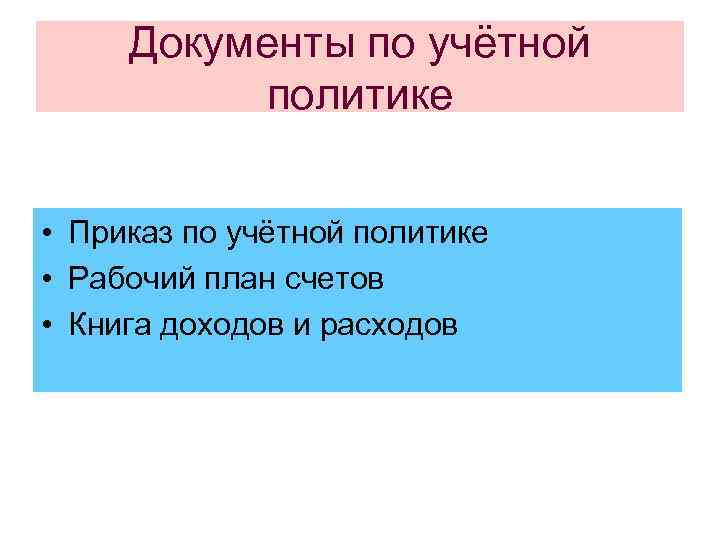 Документы по учётной политике

• Приказ по учётной политике
• Рабочий план счетов
• Книга доходов и расходов